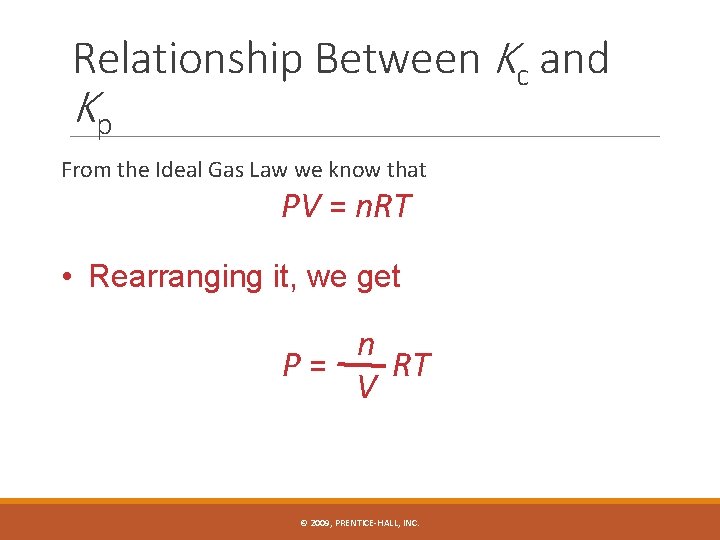 Relationship Between $K_c$ and $K_p$

From the Ideal Gas Law we know that

$PV = nRT$

• Rearranging it, we get

$P = \frac{n}{V} RT$

© 2009, PRENTICE-HALL, INC.